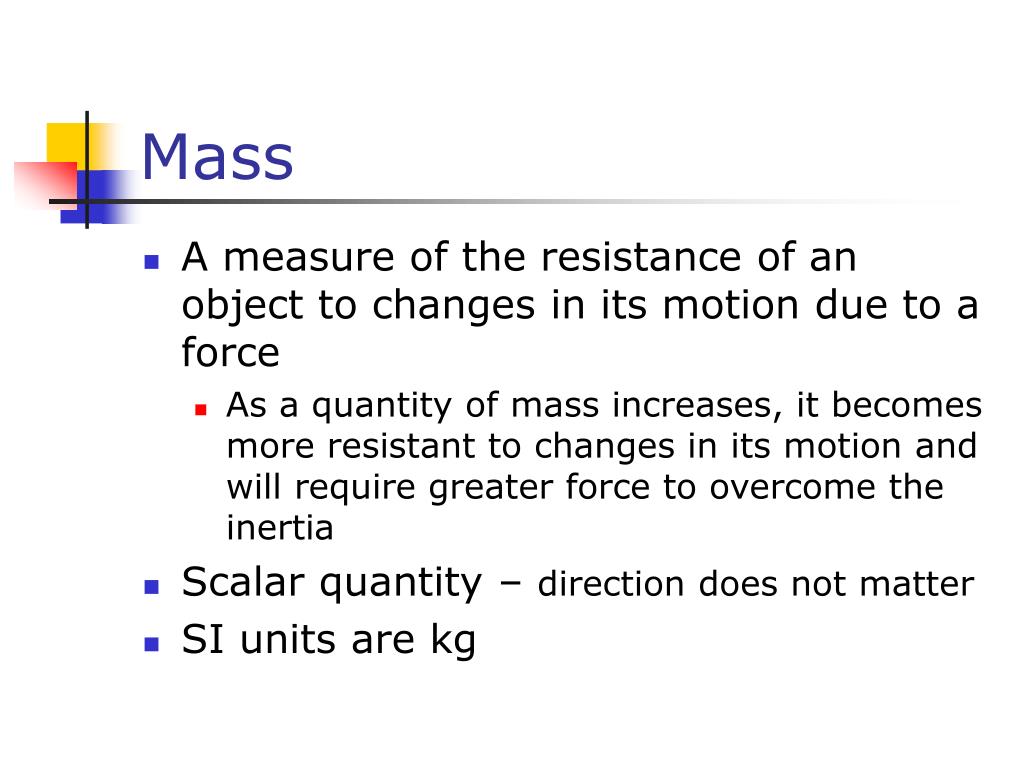 Mass

- A measure of the resistance of an object to changes in its motion due to a force
  - As a quantity of mass increases, it becomes more resistant to changes in its motion and will require greater force to overcome the inertia
- Scalar quantity – direction does not matter
- SI units are kg